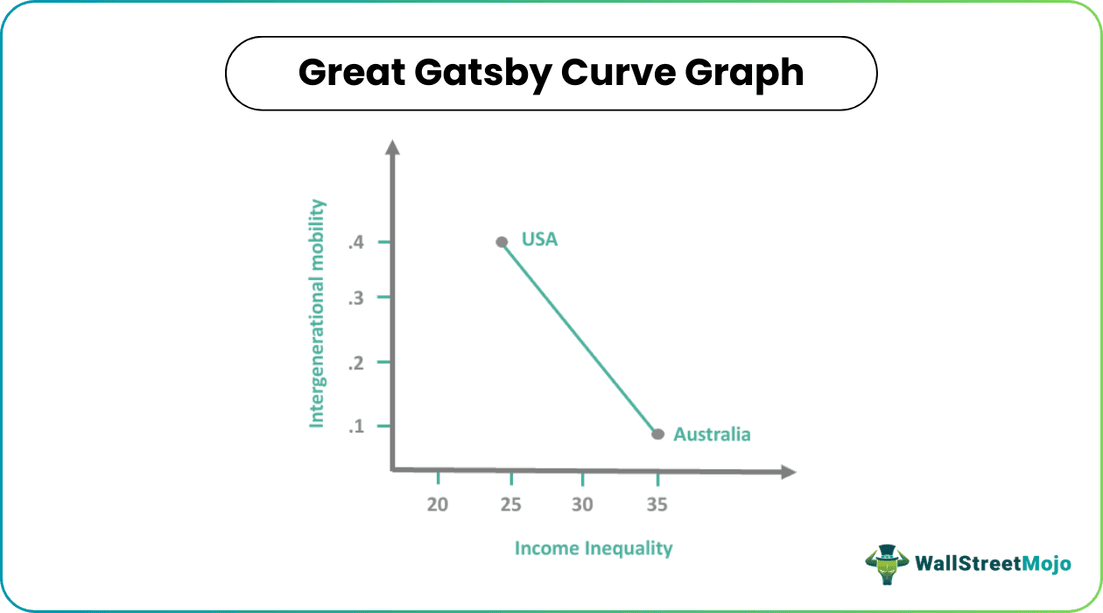 Great Gatsby Curve Graph

Intergenerational mobility

.4
.3
.2
.1

USA
Australia

20 25 30 35

Income Inequality

WallStreetMojo